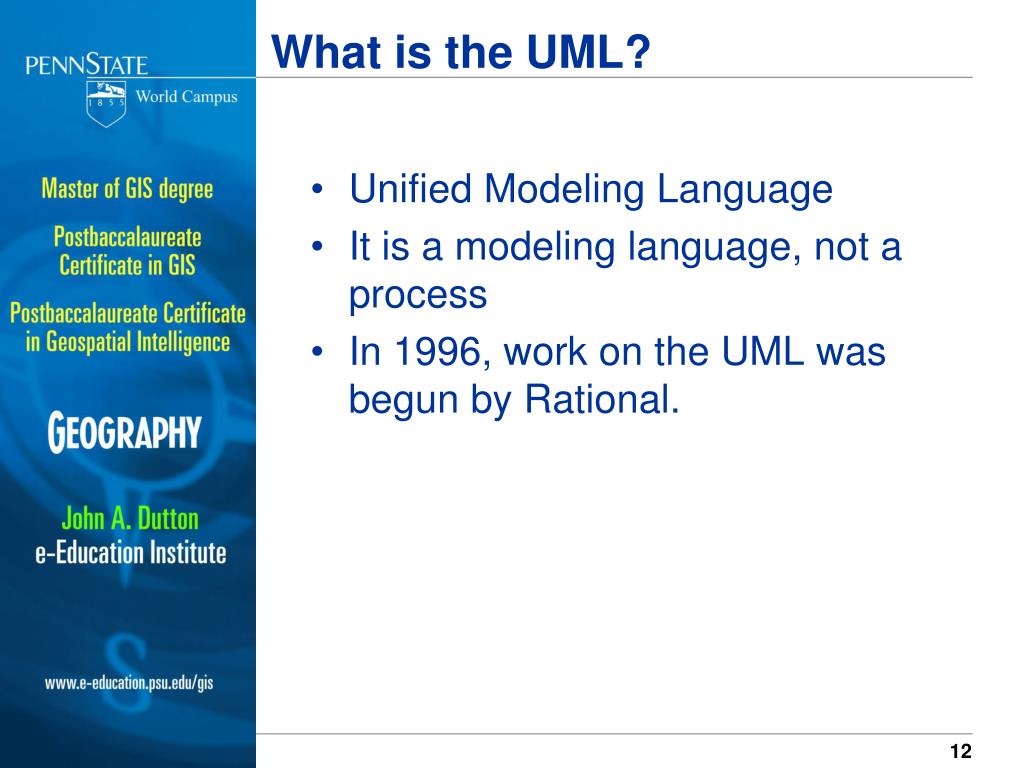 PENNSTATE
1 8 5 5
World Campus

Master of GIS degree

Postbaccalaureate Certificate in GIS

Postbaccalaureate Certificate in Geospatial Intelligence

GEOGRAPHY

John A. Dutton e-Education Institute

www.e-education.psu.edu/gis

What is the UML?

• Unified Modeling Language
• It is a modeling language, not a process
• In 1996, work on the UML was begun by Rational.

12